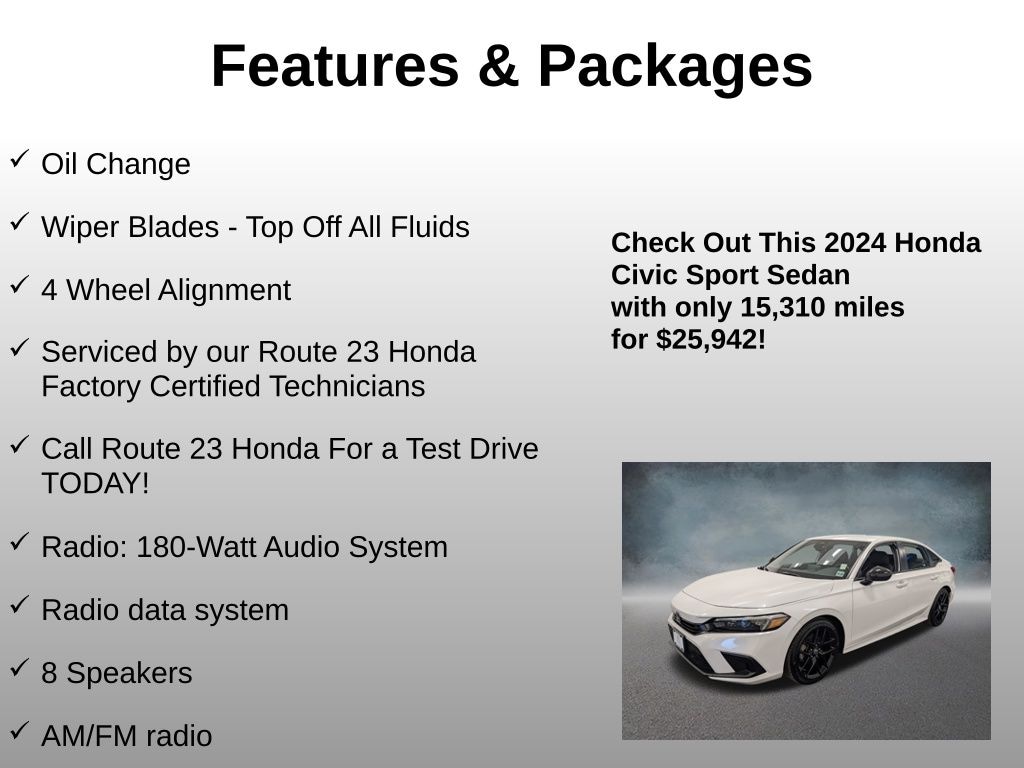 Features & Packages

✓ Oil Change

✓ Wiper Blades - Top Off All Fluids

✓ 4 Wheel Alignment

✓ Serviced by our Route 23 Honda Factory Certified Technicians

✓ Call Route 23 Honda For a Test Drive TODAY!

✓ Radio: 180-Watt Audio System

✓ Radio data system

✓ 8 Speakers

✓ AM/FM radio

Check Out This 2024 Honda Civic Sport Sedan with only 15,310 miles for $25,942!